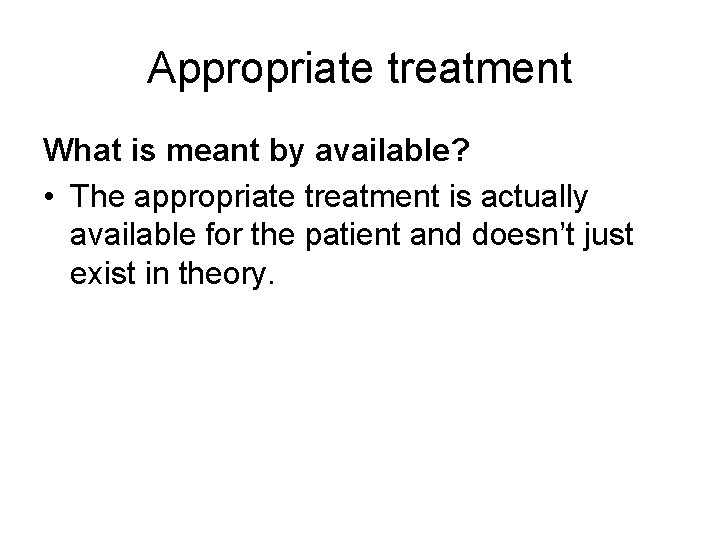 Appropriate treatment

What is meant by available?

• The appropriate treatment is actually available for the patient and doesn’t just exist in theory.